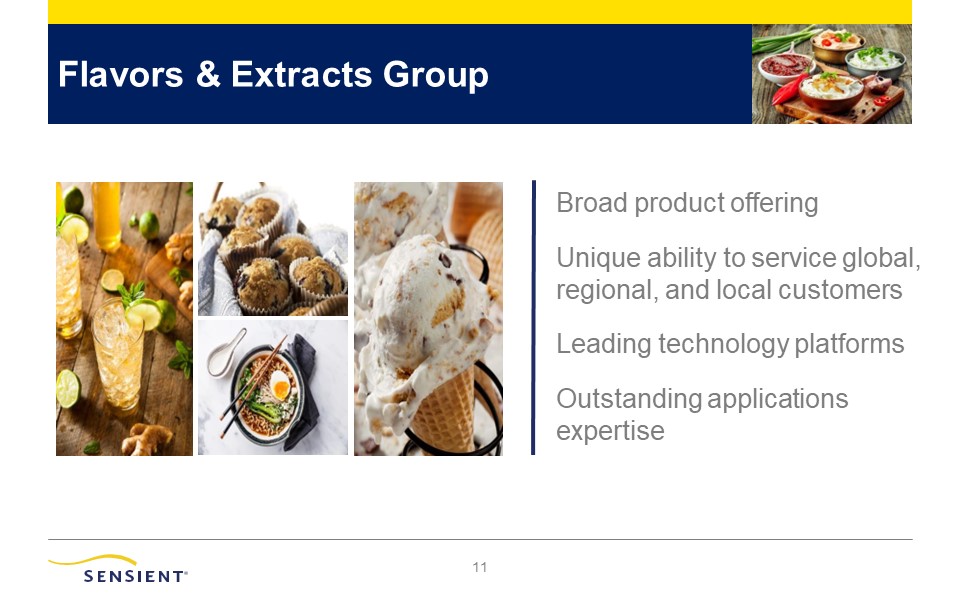 Flavors & Extracts Group

Broad product offering

Unique ability to service global, regional, and local customers

Leading technology platforms

Outstanding applications expertise

SENSIENT

11